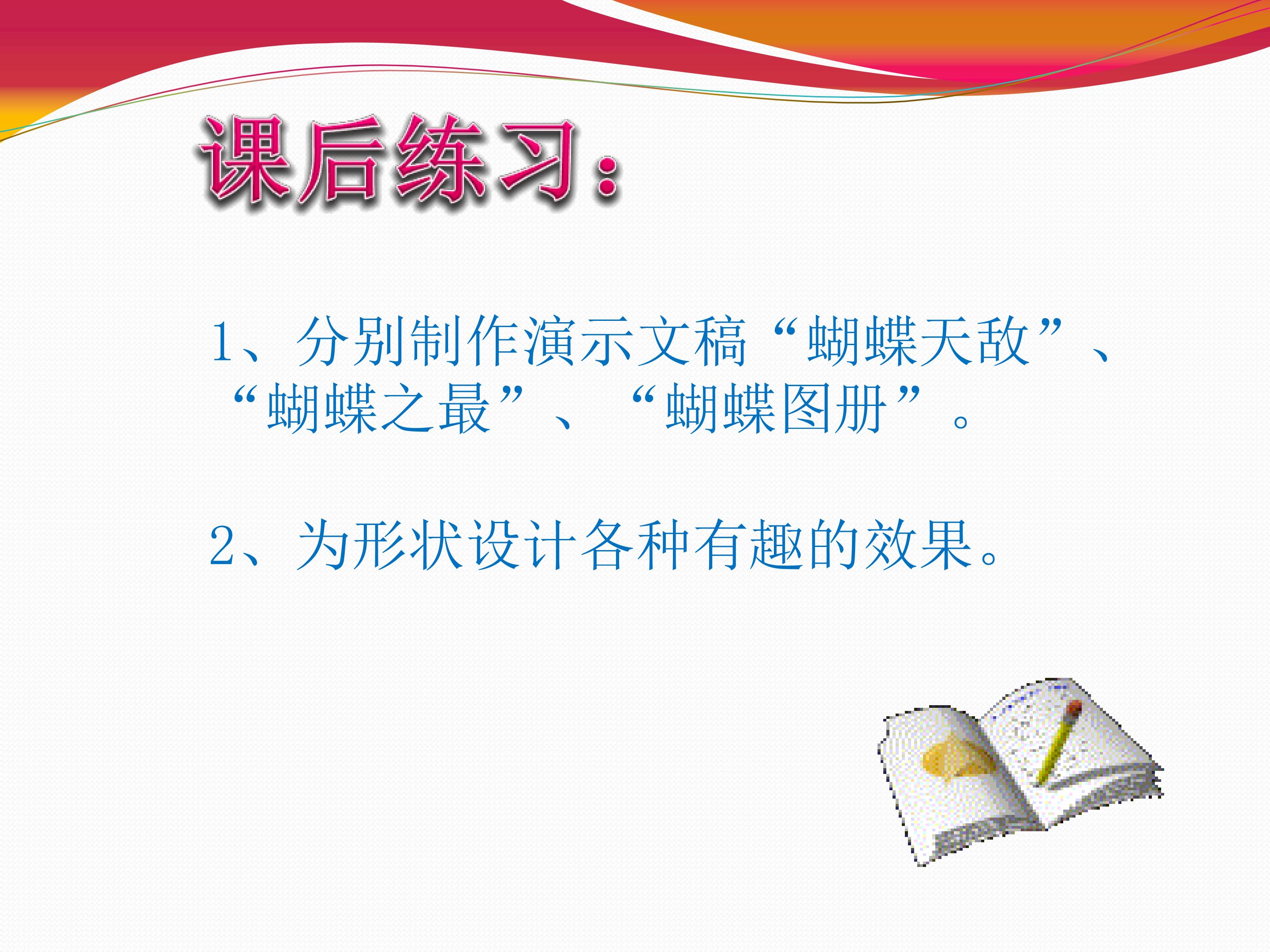 课后练习：

1、分别制作演示文稿“蝴蝶天敌”、“蝴蝶之最”、“蝴蝶图册”。

2、为形状设计各种有趣的效果。